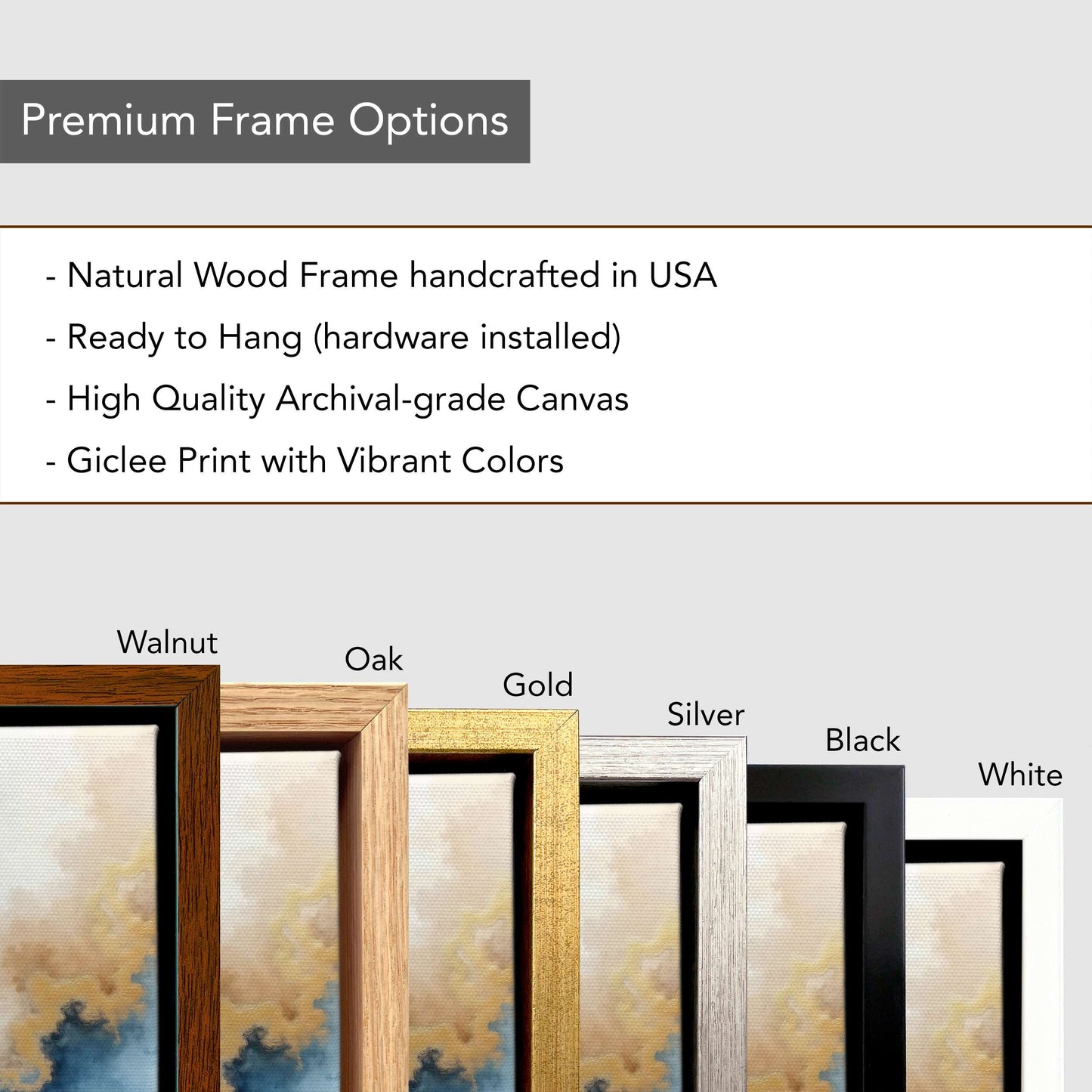 Premium Frame Options

- Natural Wood Frame handcrafted in USA
- Ready to Hang (hardware installed)
- High Quality Archival-grade Canvas
- Giclee Print with Vibrant Colors

Walnut
Oak
Gold
Silver
Black
White